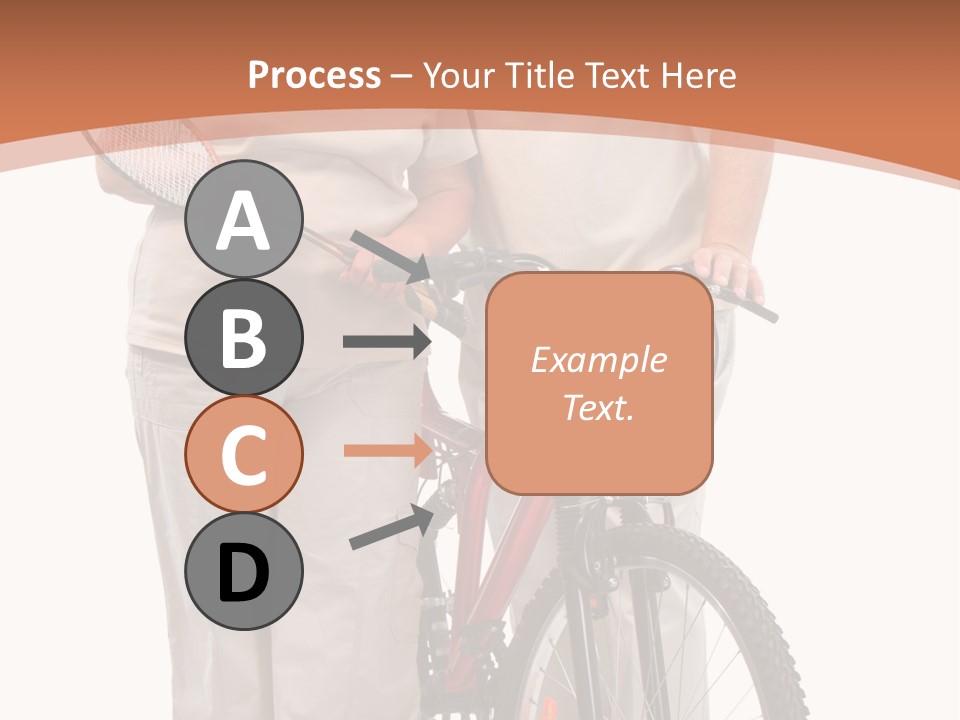 Process – Your Title Text Here

A

B

C

D

Example Text.